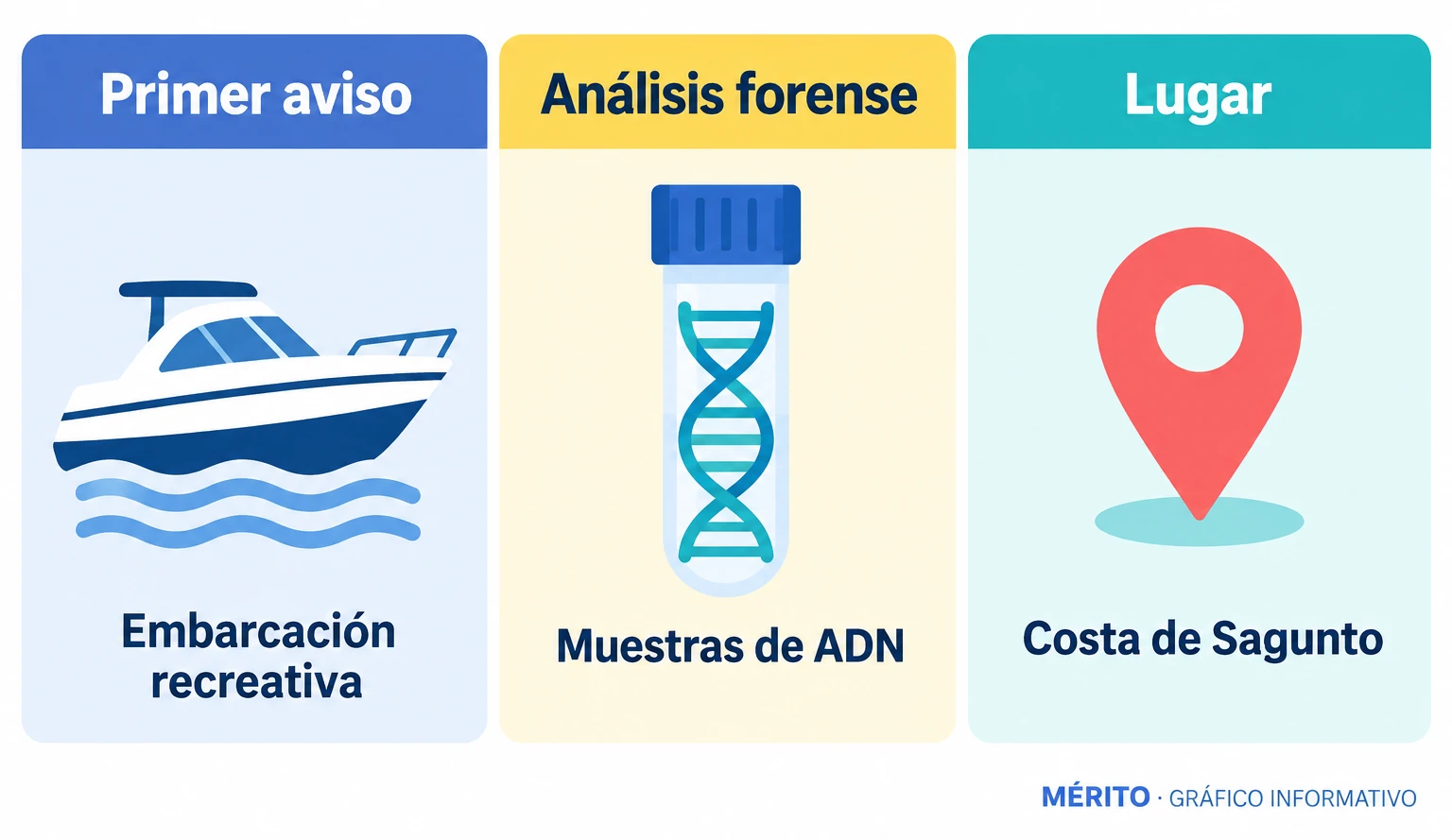 Primer aviso

Embarcación recreativa

Análisis forense

Muestras de ADN

Lugar

Costa de Sagunto

MÉRITO · GRÁFICO INFORMATIVO